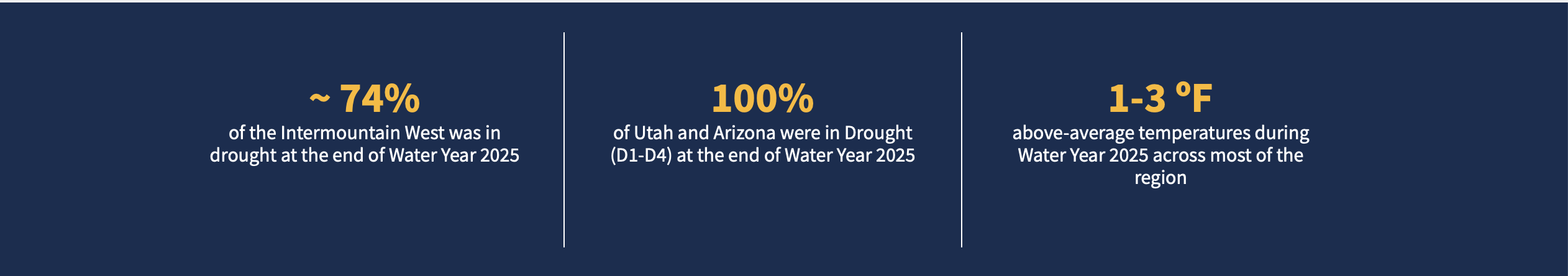 ~ 74%
of the Intermountain West was in drought at the end of Water Year 2025

100%
of Utah and Arizona were in Drought (D1-D4) at the end of Water Year 2025

1-3 ºF
above-average temperatures during Water Year 2025 across most of the region